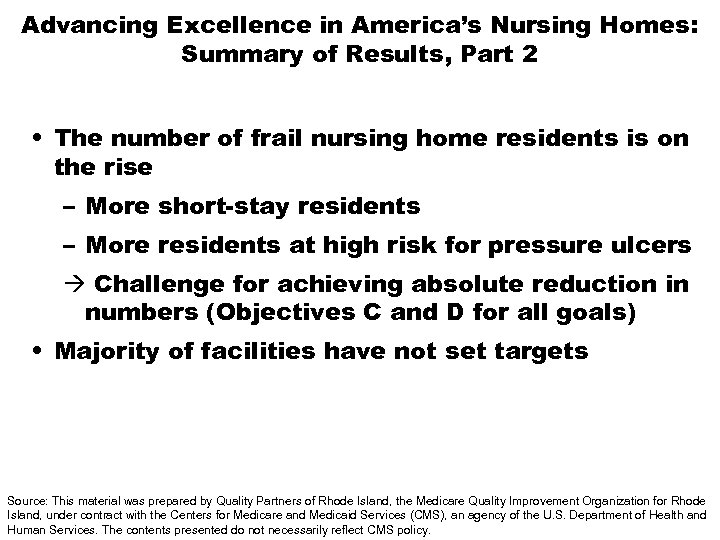 Advancing Excellence in America's Nursing Homes: Summary of Results, Part 2

• The number of frail nursing home residents is on the rise

– More short-stay residents

– More residents at high risk for pressure ulcers

→ Challenge for achieving absolute reduction in numbers (Objectives C and D for all goals)

• Majority of facilities have not set targets

Source: This material was prepared by Quality Partners of Rhode Island, the Medicare Quality Improvement Organization for Rhode Island, under contract with the Centers for Medicare and Medicaid Services (CMS), an agency of the U.S. Department of Health and Human Services. The contents presented do not necessarily reflect CMS policy.